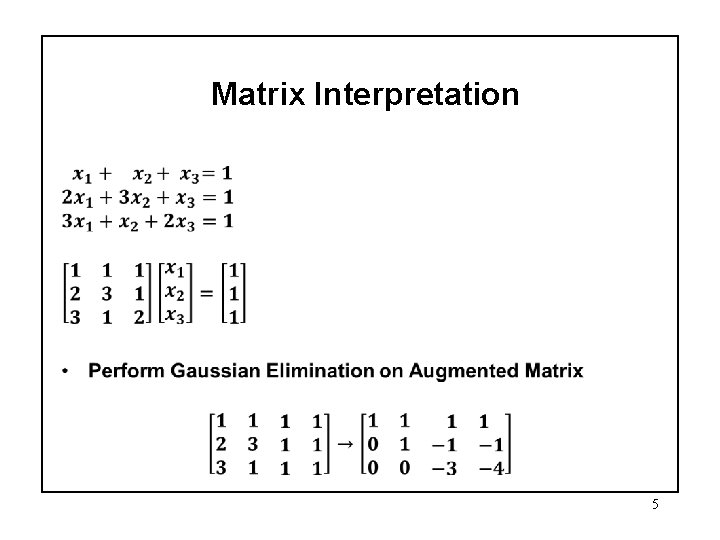 Matrix Interpretation

$x_1 + x_2 + x_3 = 1$
$2x_1 + 3x_2 + x_3 = 1$
$3x_1 + x_2 + 2x_3 = 1$

$\begin{bmatrix} 1 & 1 & 1 \\ 2 & 3 & 1 \\ 3 & 1 & 2 \end{bmatrix} \begin{bmatrix} x_1 \\ x_2 \\ x_3 \end{bmatrix} = \begin{bmatrix} 1 \\ 1 \\ 1 \end{bmatrix}$

• Perform Gaussian Elimination on Augmented Matrix

$\begin{bmatrix} 1 & 1 & 1 & 1 \\ 2 & 3 & 1 & 1 \\ 3 & 1 & 1 & 1 \end{bmatrix} \rightarrow \begin{bmatrix} 1 & 1 & 1 & 1 \\ 0 & 1 & -1 & -1 \\ 0 & 0 & -3 & -4 \end{bmatrix}$

5